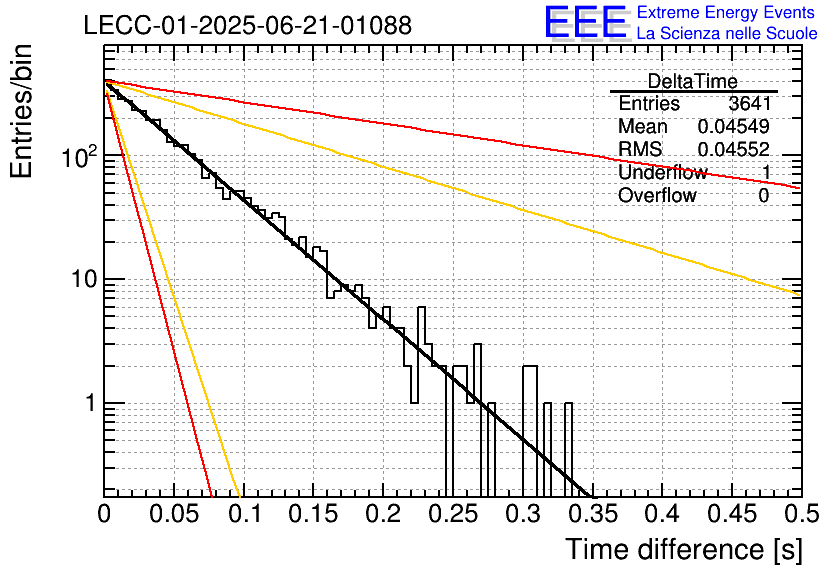 LECC-01-2025-06-21-01088

EEE Extreme Energy Events
La Scienza nelle Scuole

| DeltaTime | |
|---|---|
| Entries | 3641 |
| Mean | 0.04549 |
| RMS | 0.04552 |
| Underflow | 1 |
| Overflow | 0 |

Entries/bin

$10^2$

10

1

0 0.05 0.1 0.15 0.2 0.25 0.3 0.35 0.4 0.45 0.5

Time difference [s]